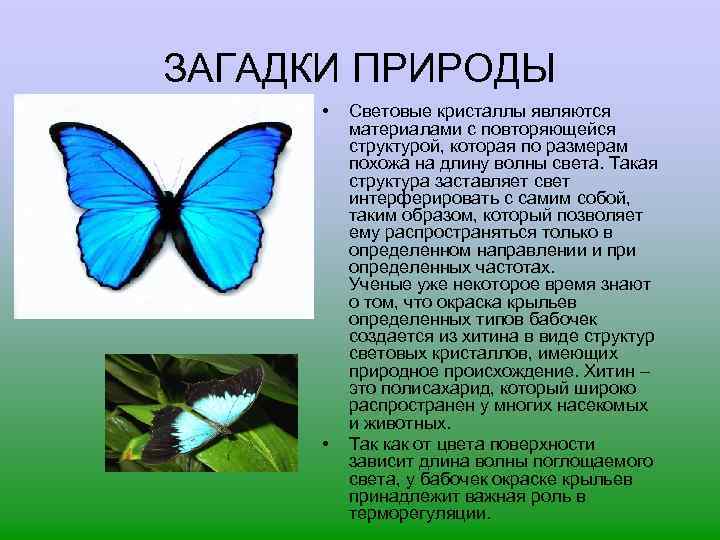 ЗАГАДКИ ПРИРОДЫ

• Световые кристаллы являются материалами с повторяющейся структурой, которая по размерам похожа на длину волны света. Такая структура заставляет свет интерферировать с самим собой, таким образом, который позволяет ему распространяться только в определенном направлении и при определенных частотах.
Ученые уже некоторое время знают о том, что окраска крыльев определенных типов бабочек создается из хитина в виде структур световых кристаллов, имеющих природное происхождение. Хитин – это полисахарид, который широко распространен у многих насекомых и животных.

• Так как от цвета поверхности зависит длина волны поглощаемого света, у бабочек окраске крыльев принадлежит важная роль в терморегуляции.